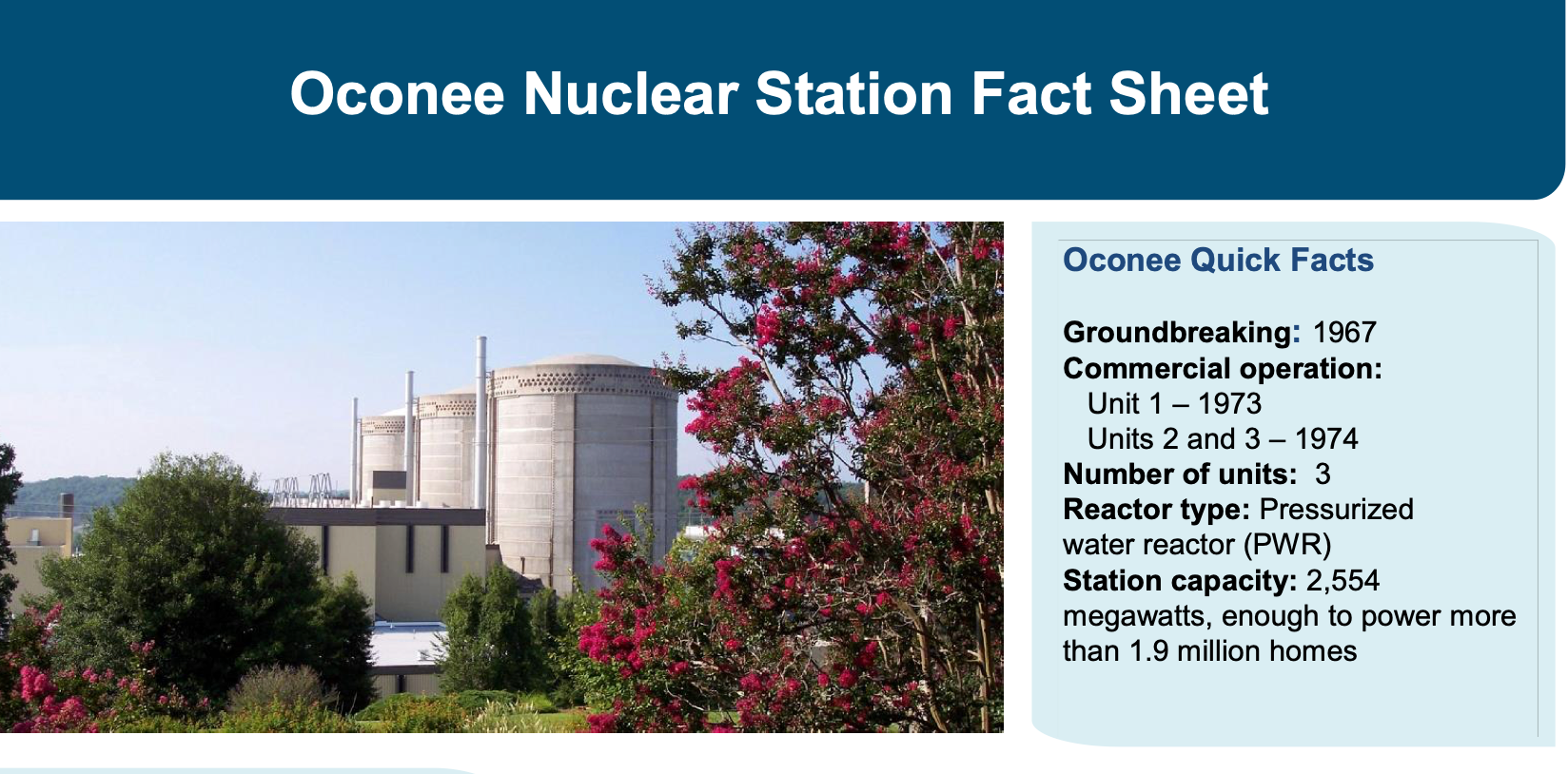 Oconee Nuclear Station Fact Sheet

Oconee Quick Facts

Groundbreaking: 1967
Commercial operation:
Unit 1 – 1973
Units 2 and 3 – 1974
Number of units: 3
Reactor type: Pressurized water reactor (PWR)
Station capacity: 2,554 megawatts, enough to power more than 1.9 million homes